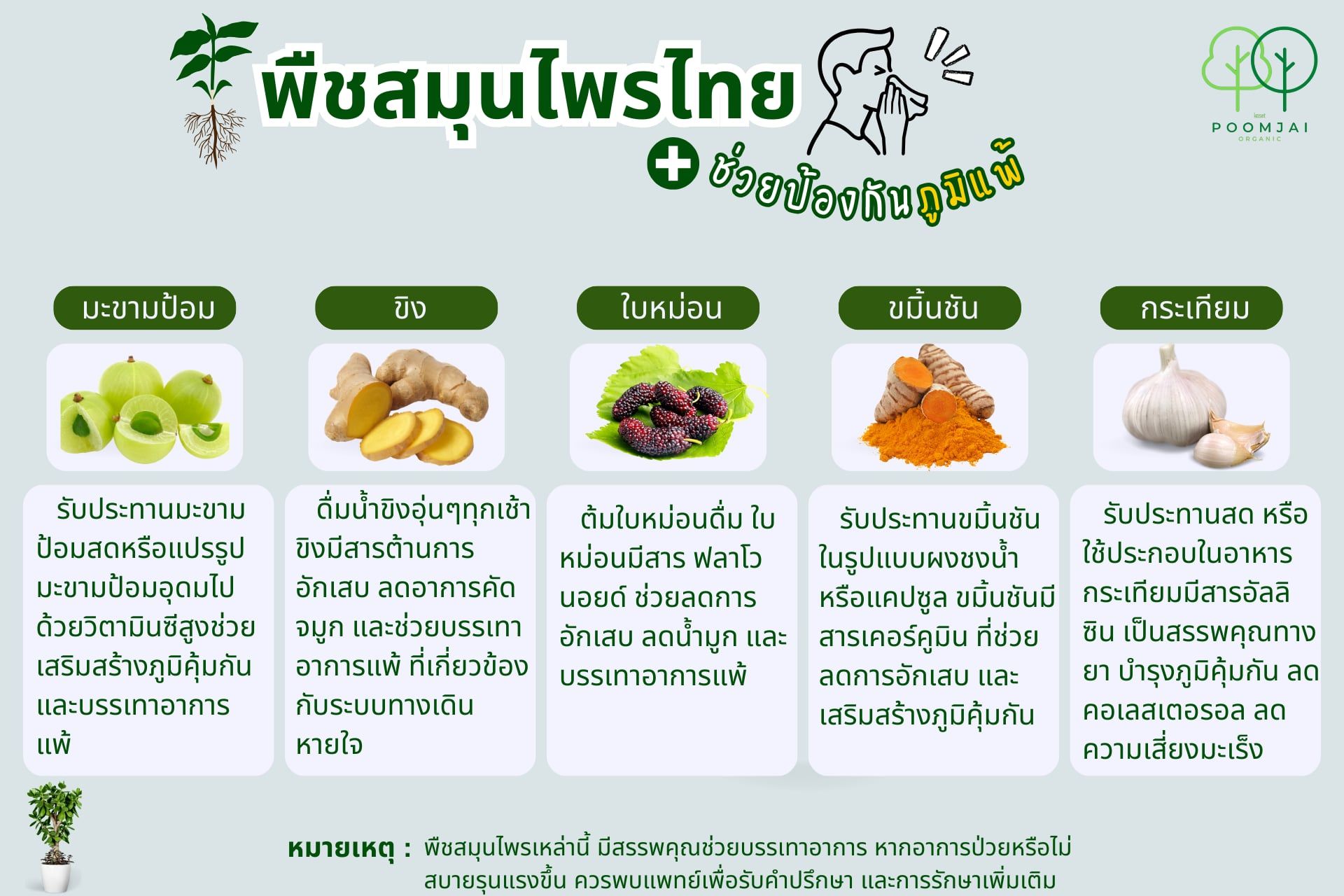 พืชสมุนไพรไทย

ช่วยป้องกันภูมิแพ้

kaset
POOMJAI
ORGANIC

มะขามป้อม

รับประทานมะขามป้อมสดหรือแปรรูป มะขามป้อมอุดมไปด้วยวิตามินซีสูงช่วยเสริมสร้างภูมิคุ้มกัน และบรรเทาอาการแพ้

ขิง

ดื่มน้ำขิงอุ่นๆทุกเช้า ขิงมีสารต้านการอักเสบ ลดอาการคัดจมูก และช่วยบรรเทาอาการแพ้ ที่เกี่ยวข้องกับระบบทางเดินหายใจ

ใบหม่อน

ต้มใบหม่อนดื่ม ใบหม่อนมีสาร ฟลาโวนอยด์ ช่วยลดการอักเสบ ลดน้ำมูก และบรรเทาอาการแพ้

ขมิ้นชัน

รับประทานขมิ้นชันในรูปแบบผงชงน้ำ หรือแคปซูล ขมิ้นชันมีสารเคอร์คูมิน ที่ช่วยลดการอักเสบ และเสริมสร้างภูมิคุ้มกัน

กระเทียม

รับประทานสด หรือใช้ประกอบในอาหาร กระเทียมมีสารอัลลิซิน เป็นสรรพคุณทางยา บำรุงภูมิคุ้มกัน ลดคอเลสเตอรอล ลดความเสี่ยงมะเร็ง

หมายเหตุ : พืชสมุนไพรเหล่านี้ มีสรรพคุณช่วยบรรเทาอาการ หากอาการป่วยหรือไม่สบายรุนแรงขึ้น ควรพบแพทย์เพื่อรับคำปรึกษา และการรักษาเพิ่มเติม